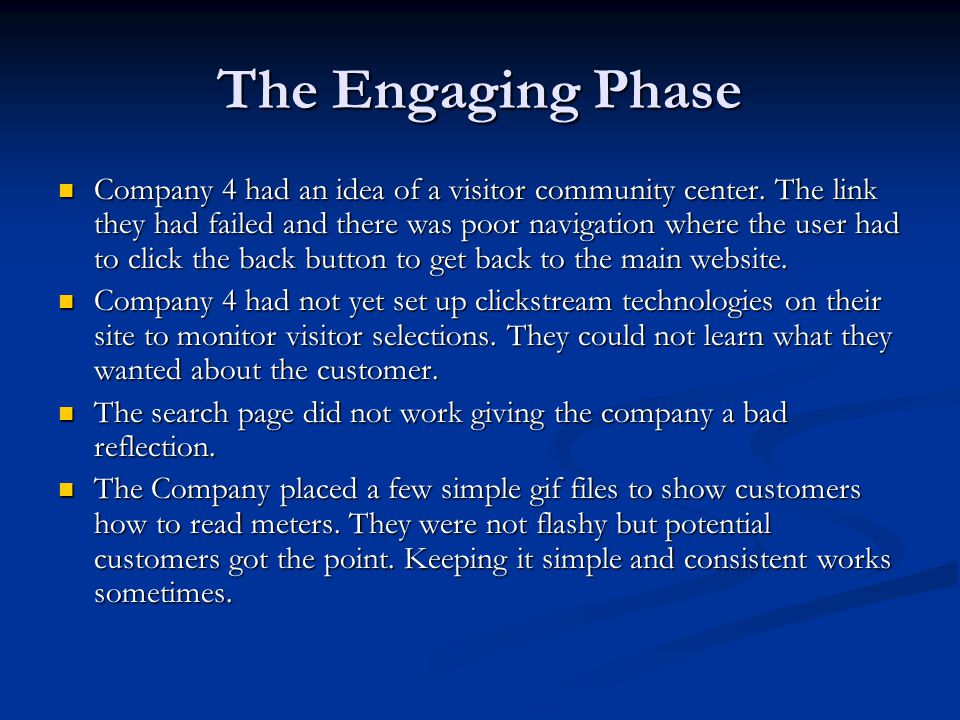 The Engaging Phase

Company 4 had an idea of a visitor community center. The link they had failed and there was poor navigation where the user had to click the back button to get back to the main website.

Company 4 had not yet set up clickstream technologies on their site to monitor visitor selections. They could not learn what they wanted about the customer.

The search page did not work giving the company a bad reflection.

The Company placed a few simple gif files to show customers how to read meters. They were not flashy but potential customers got the point. Keeping it simple and consistent works sometimes.